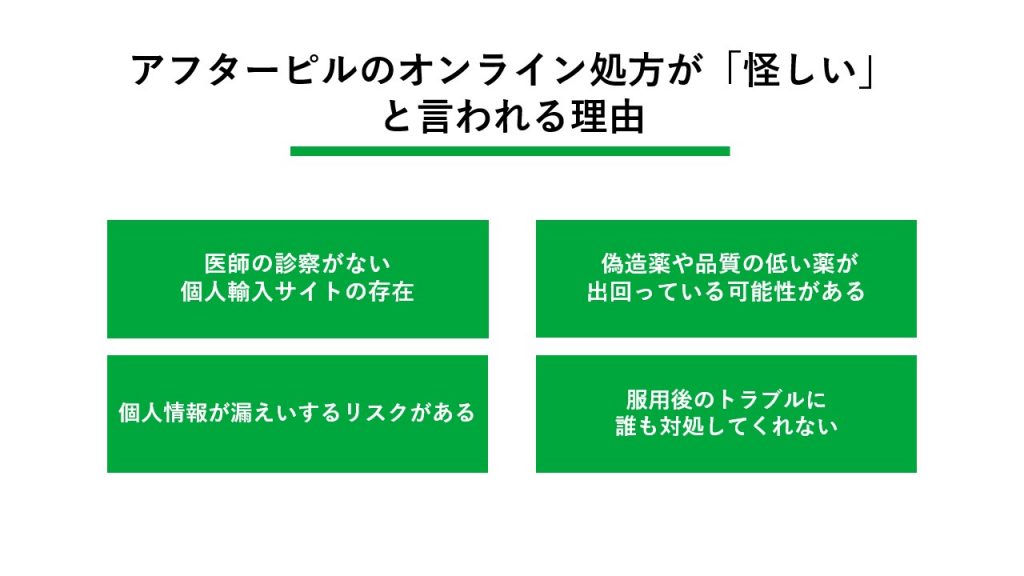 アフターピルのオンライン処方が「怪しい」と言われる理由

医師の診察がない
個人輸入サイトの存在

偽造薬や品質の低い薬が
出回っている可能性がある

個人情報が漏えいするリスクがある

服用後のトラブルに
誰も対処してくれない